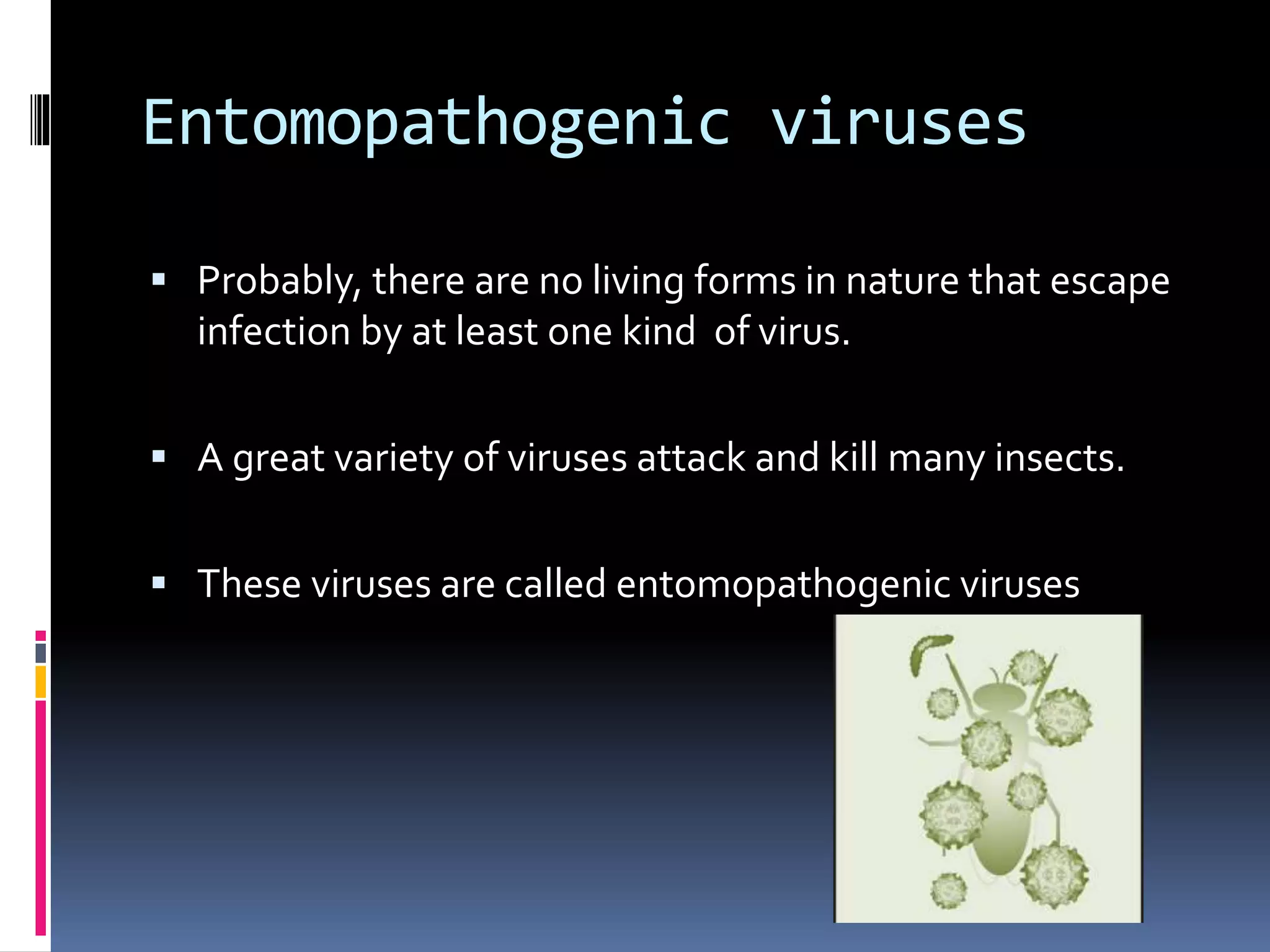 Entomopathogenic viruses

▪ Probably, there are no living forms in nature that escape infection by at least one kind of virus.

▪ A great variety of viruses attack and kill many insects.

▪ These viruses are called entomopathogenic viruses